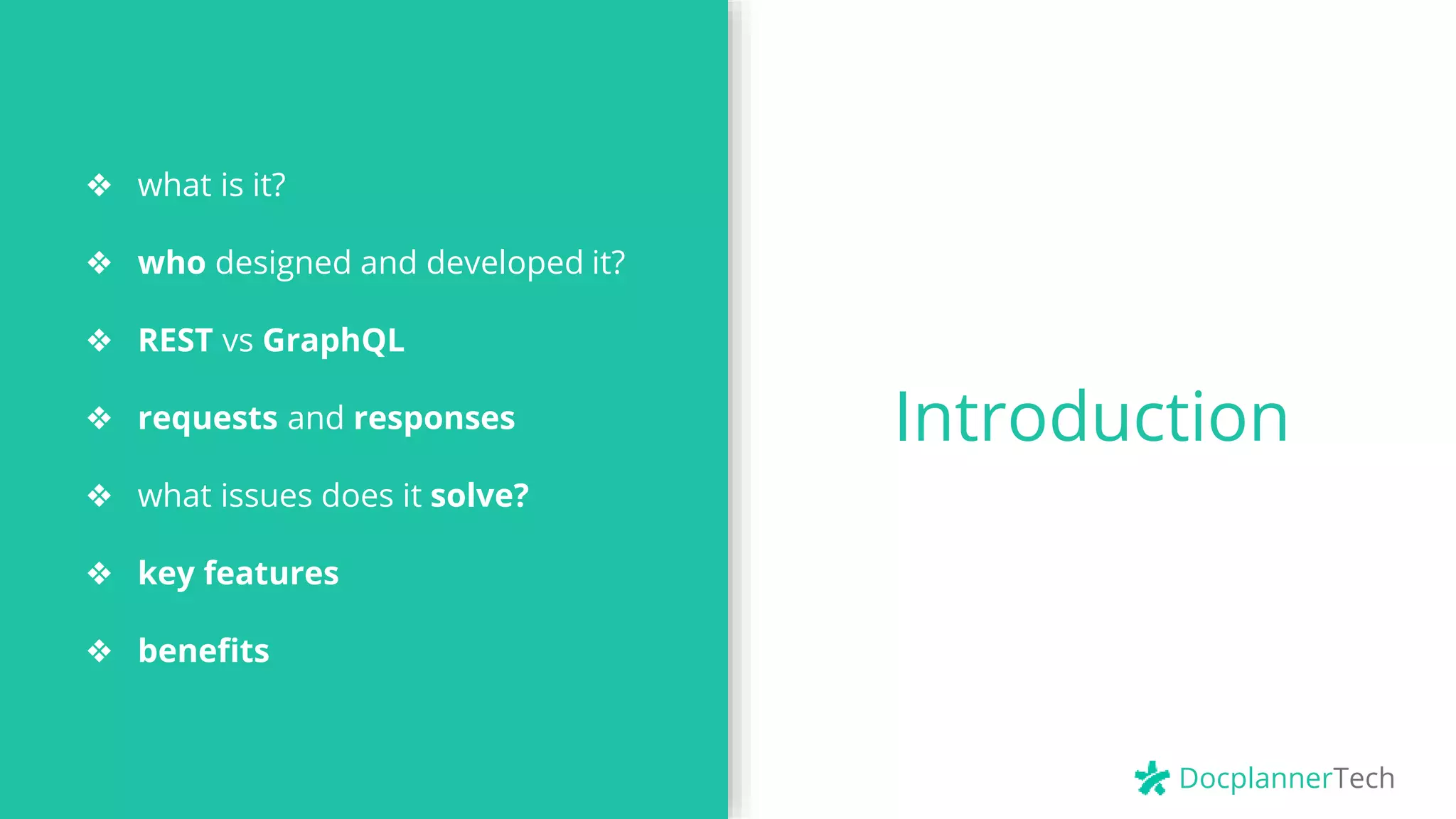 ❖ what is it?

❖ who designed and developed it?

❖ REST vs GraphQL

❖ requests and responses

❖ what issues does it solve?

❖ key features

❖ benefits

Introduction

DocplannerTech